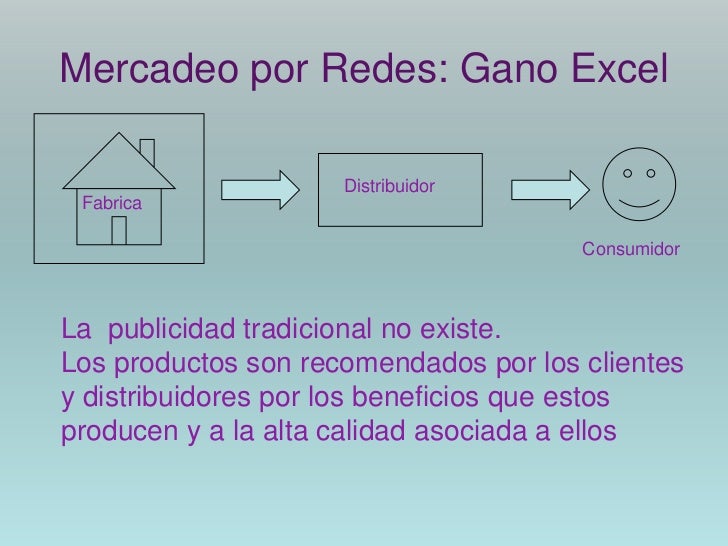 Mercadeo por Redes: Gano Excel

Fabrica

Distribuidor

Consumidor

La publicidad tradicional no existe.
Los productos son recomendados por los clientes y distribuidores por los beneficios que estos producen y a la alta calidad asociada a ellos